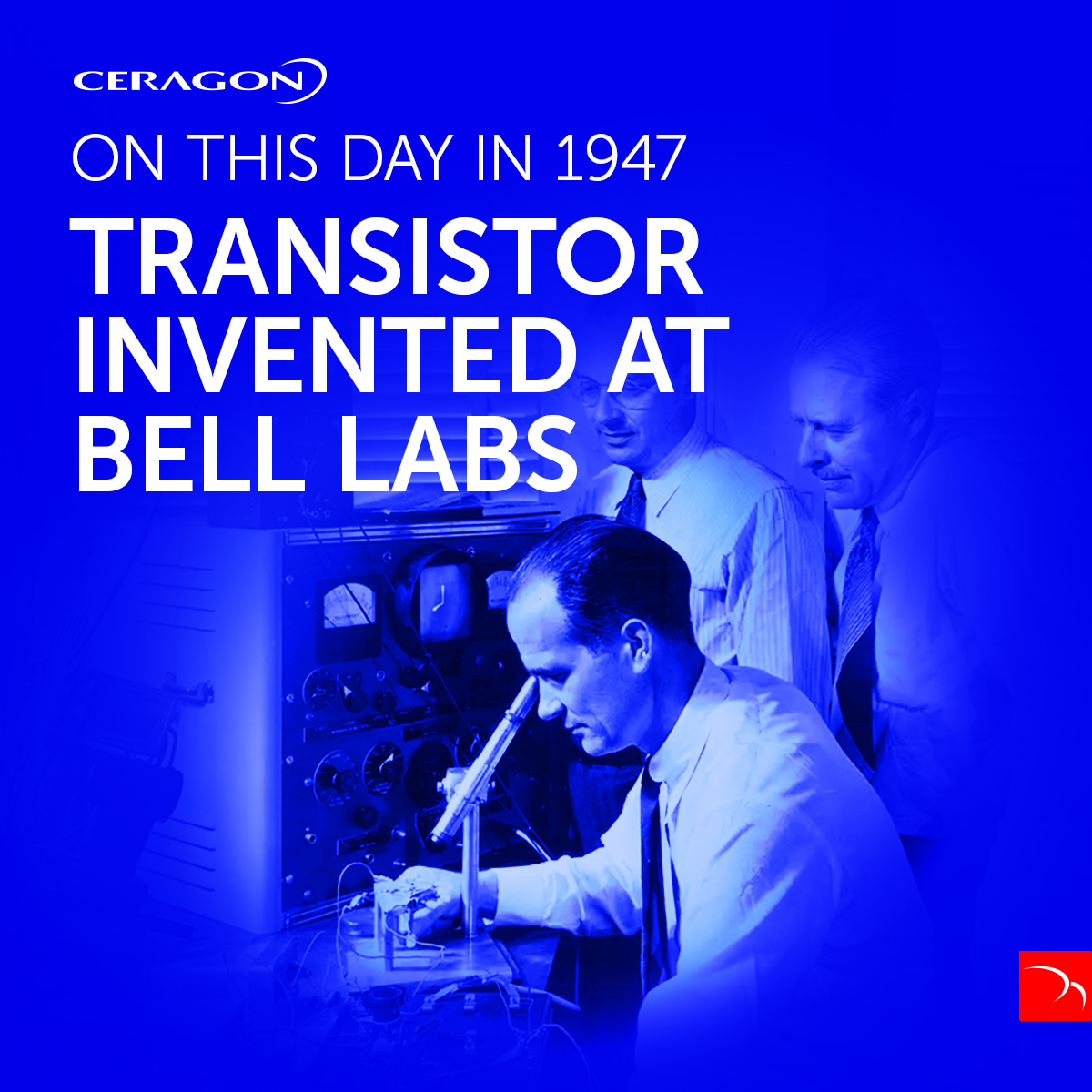 CERAGON

ON THIS DAY IN 1947

TRANSISTOR INVENTED AT BELL LABS